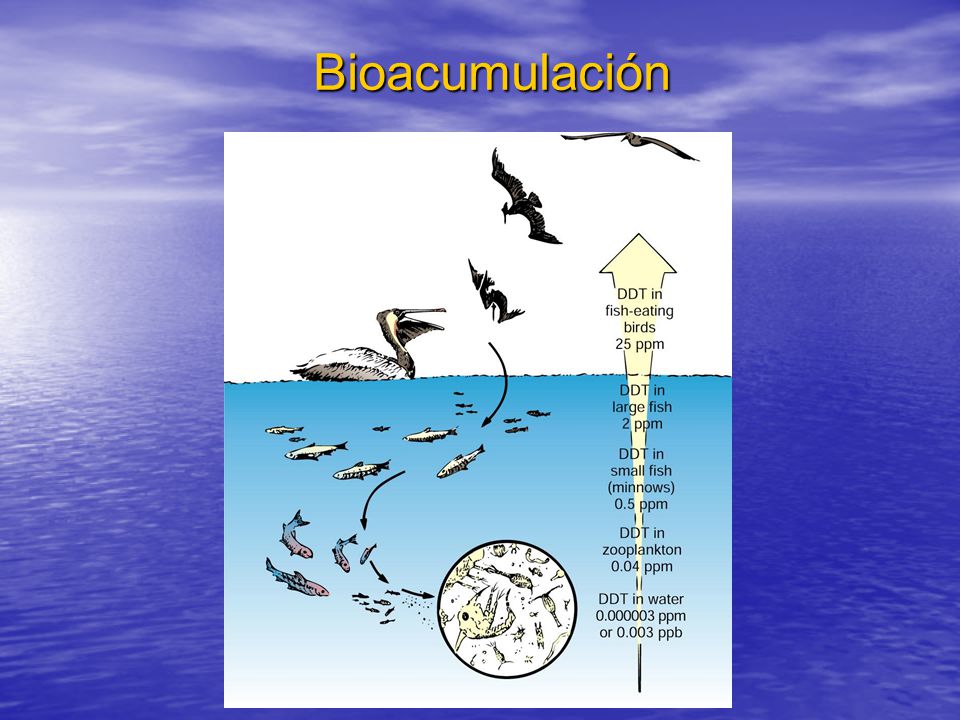 Bioacumulación

DDT in fish-eating birds 25 ppm

DDT in large fish 2 ppm

DDT in small fish (minnows) 0.5 ppm

DDT in zooplankton 0.04 ppm

DDT in water 0.000003 ppm or 0.003 ppb